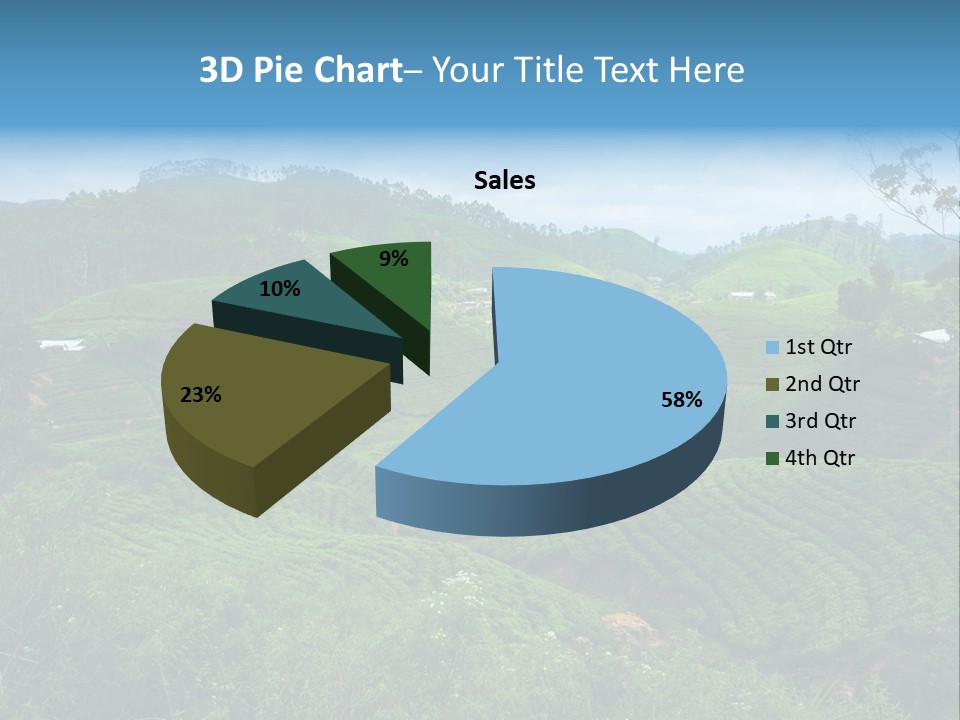 3D Pie Chart– Your Title Text Here

Sales

9%

10%

23%

58%

1st Qtr
2nd Qtr
3rd Qtr
4th Qtr